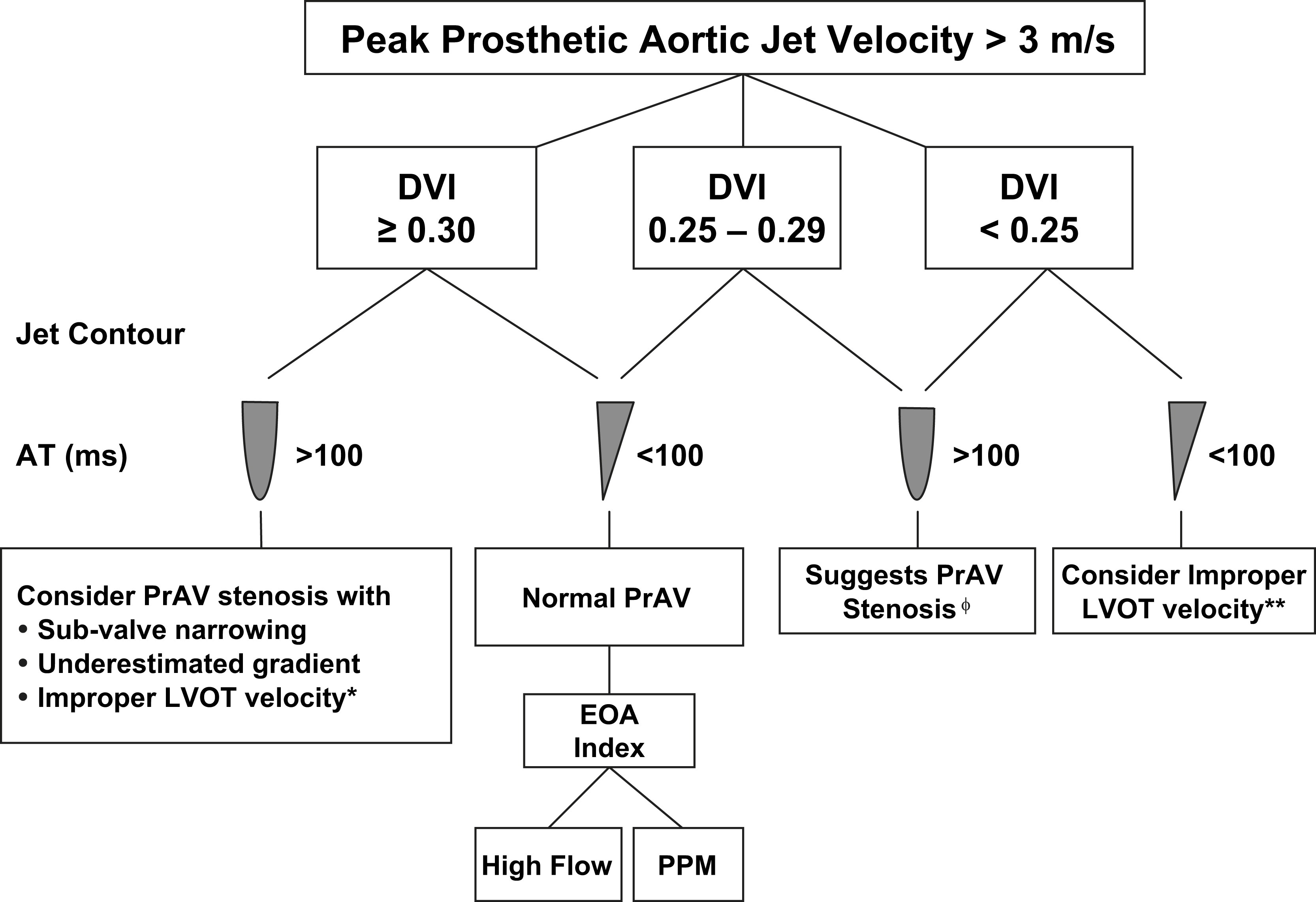 Peak Prosthetic Aortic Jet Velocity > 3 m/s

DVI
≥ 0.30

DVI
0.25 – 0.29

DVI
< 0.25

Jet Contour

AT (ms)

>100

<100

>100

<100

Consider PrAV stenosis with
• Sub-valve narrowing
• Underestimated gradient
• Improper LVOT velocity*

Normal PrAV

Suggests PrAV Stenosis $^{\phi}$

Consider Improper LVOT velocity**

EOA Index

High Flow

PPM